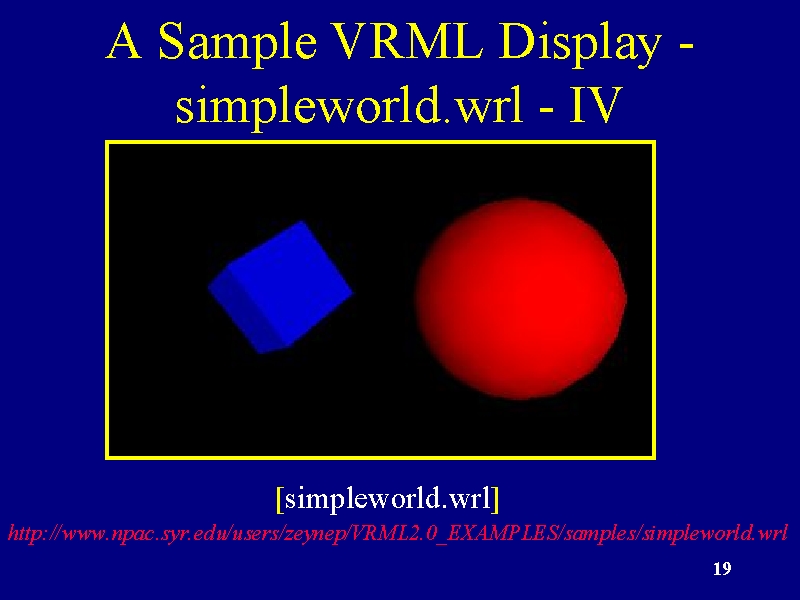 A Sample VRML Display - simpleworld.wrl - IV

[simpleworld.wrl]

http://www.npac.syr.edu/users/zeynep/VRML2.0_EXAMPLES/samples/simpleworld.wrl

19